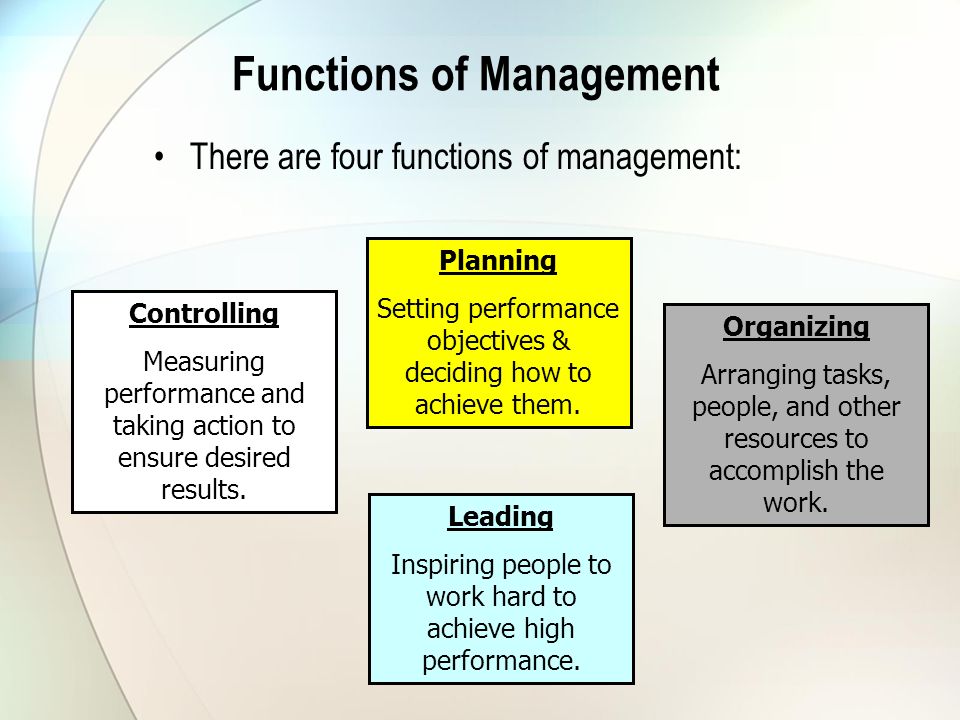 Functions of Management

• There are four functions of management:

Planning

Setting performance objectives & deciding how to achieve them.

Controlling

Measuring performance and taking action to ensure desired results.

Organizing

Arranging tasks, people, and other resources to accomplish the work.

Leading

Inspiring people to work hard to achieve high performance.